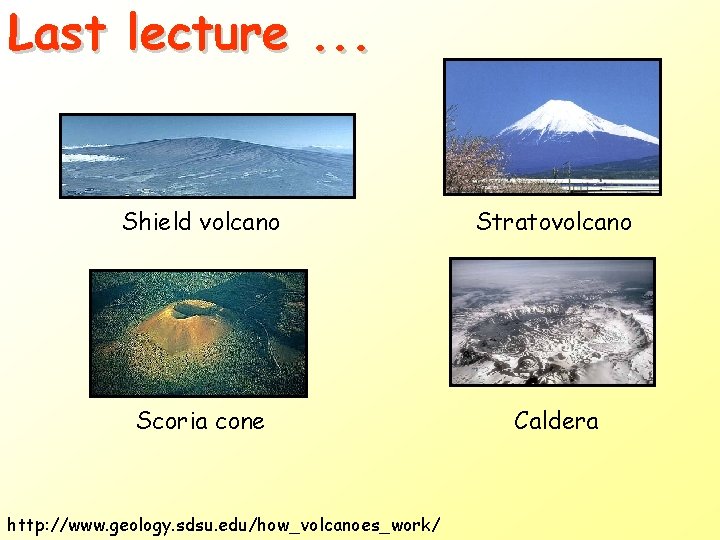 Last lecture ...

Shield volcano

Stratovolcano

Scoria cone

Caldera

http://www.geology.sdsu.edu/how_volcanoes_work/